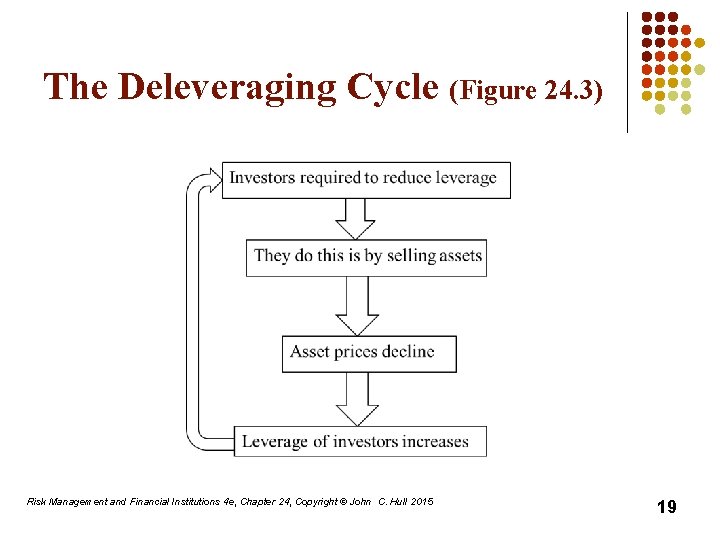 The Deleveraging Cycle (Figure 24.3)

Investors required to reduce leverage

They do this is by selling assets

Asset prices decline

Leverage of investors increases

Risk Management and Financial Institutions 4e, Chapter 24, Copyright © John C. Hull 2015

19